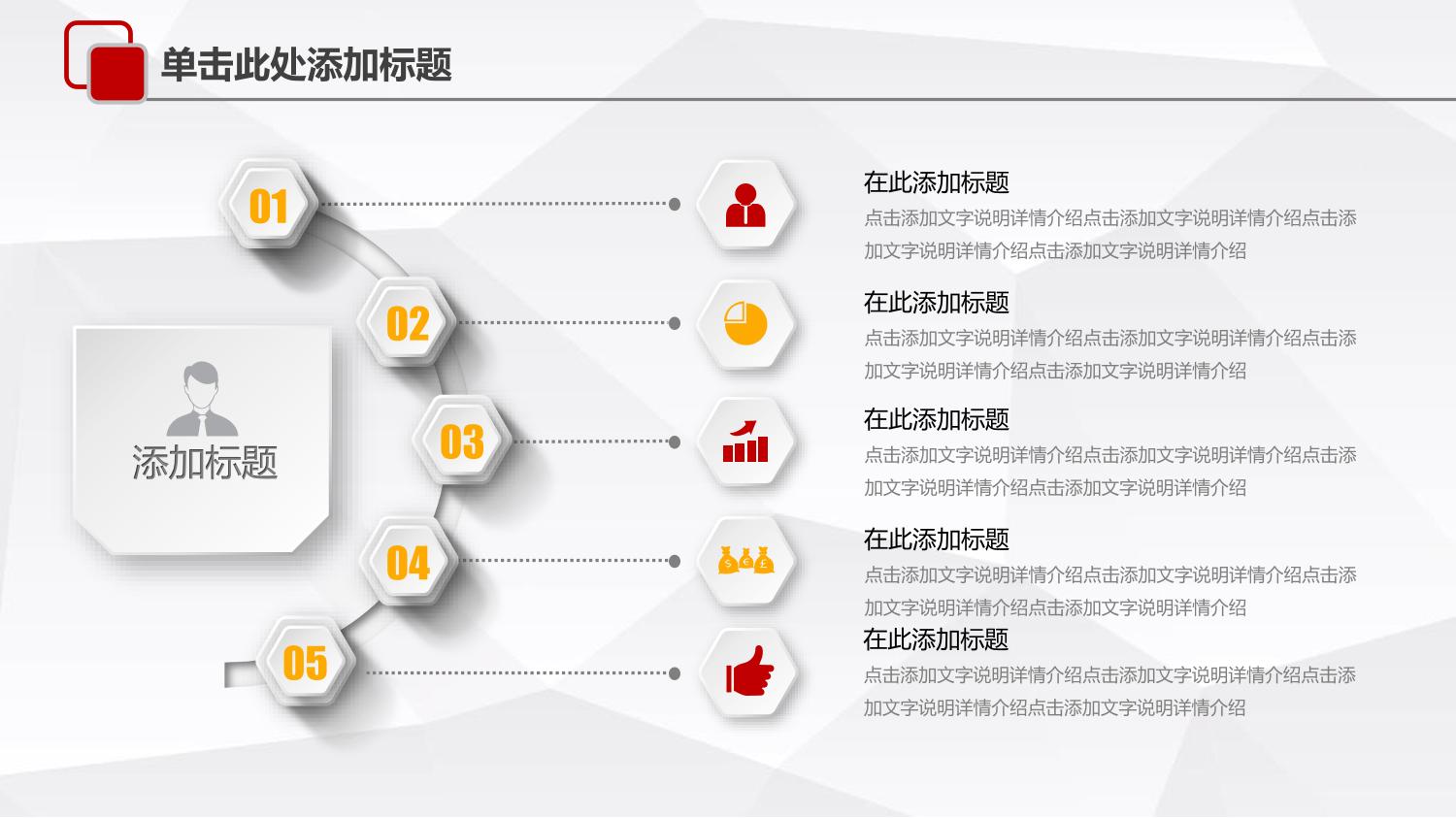 单击此处添加标题

添加标题

01

02

03

04

05

在此添加标题
点击添加文字说明详情介绍点击添加文字说明详情介绍点击添加文字说明详情介绍点击添加文字说明详情介绍

在此添加标题
点击添加文字说明详情介绍点击添加文字说明详情介绍点击添加文字说明详情介绍点击添加文字说明详情介绍

在此添加标题
点击添加文字说明详情介绍点击添加文字说明详情介绍点击添加文字说明详情介绍点击添加文字说明详情介绍

在此添加标题
点击添加文字说明详情介绍点击添加文字说明详情介绍点击添加文字说明详情介绍点击添加文字说明详情介绍

在此添加标题
点击添加文字说明详情介绍点击添加文字说明详情介绍点击添加文字说明详情介绍点击添加文字说明详情介绍